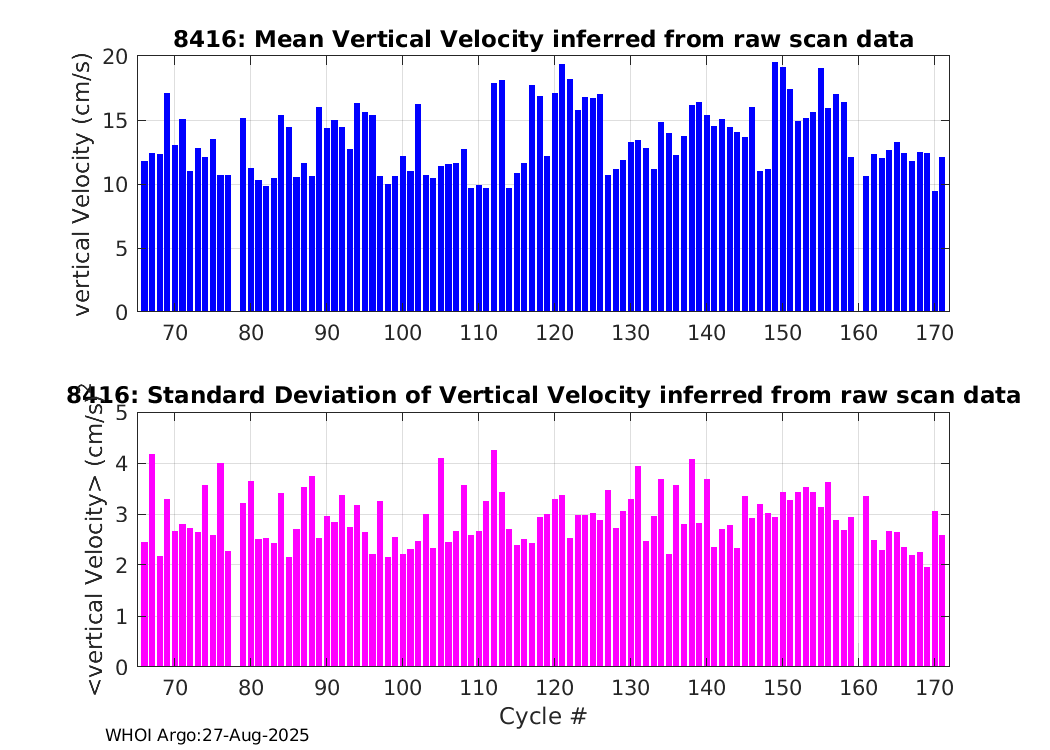 8416: Mean Vertical Velocity inferred from raw scan data

vertical Velocity (cm/s)

20
15
10
5
0

70 80 90 100 110 120 130 140 150 160 170

8416: Standard Deviation of Vertical Velocity inferred from raw scan data

<vertical Velocity> (cm/s)

5
4
3
2
1
0

70 80 90 100 110 120 130 140 150 160 170

Cycle #

WHOI Argo:27-Aug-2025